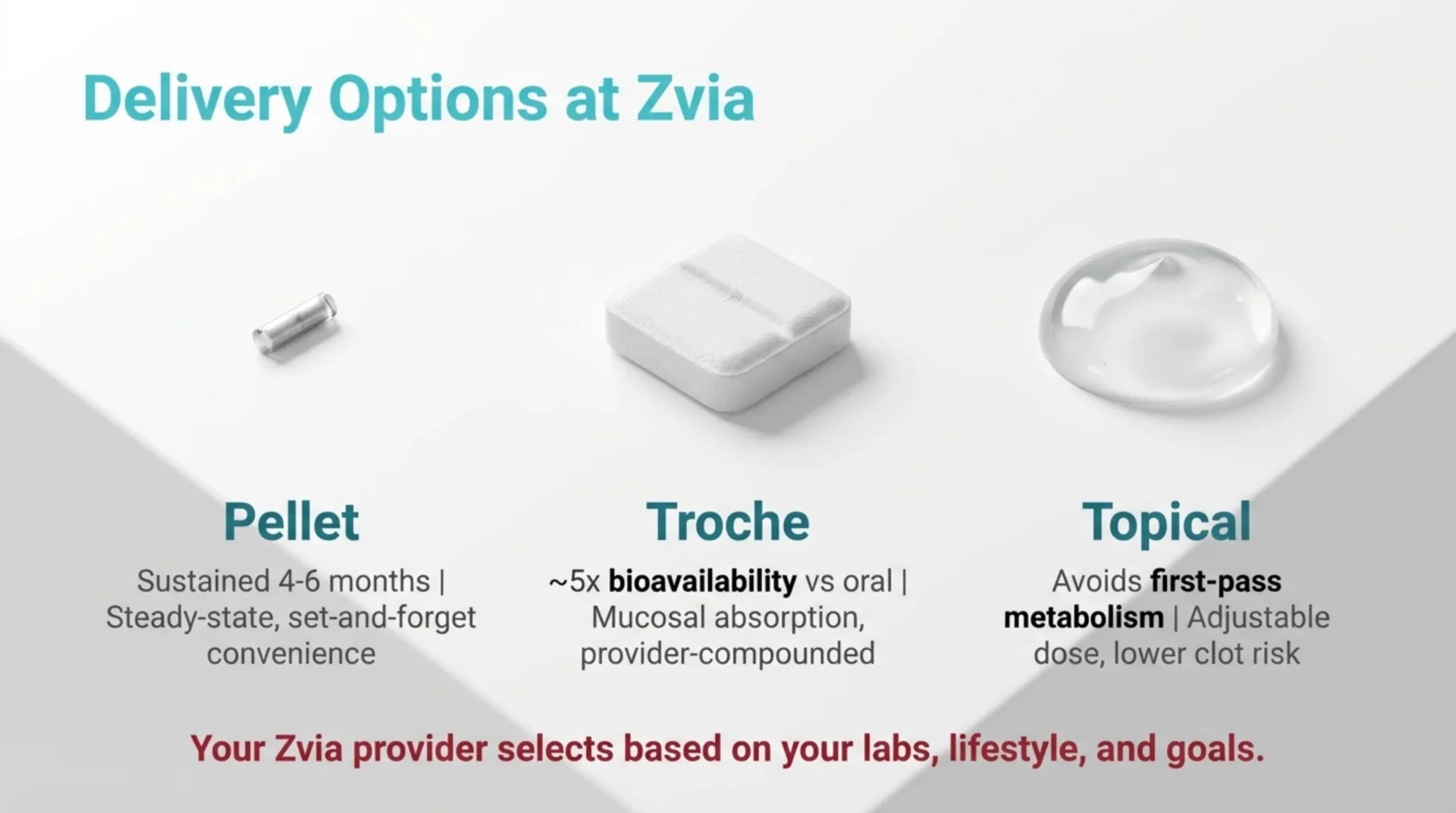 Delivery Options at Zvia

Pellet

Sustained 4-6 months | Steady-state, set-and-forget convenience

Troche

~5x bioavailability vs oral | Mucosal absorption, provider-compounded

Topical

Avoids first-pass metabolism | Adjustable dose, lower clot risk

Your Zvia provider selects based on your labs, lifestyle, and goals.